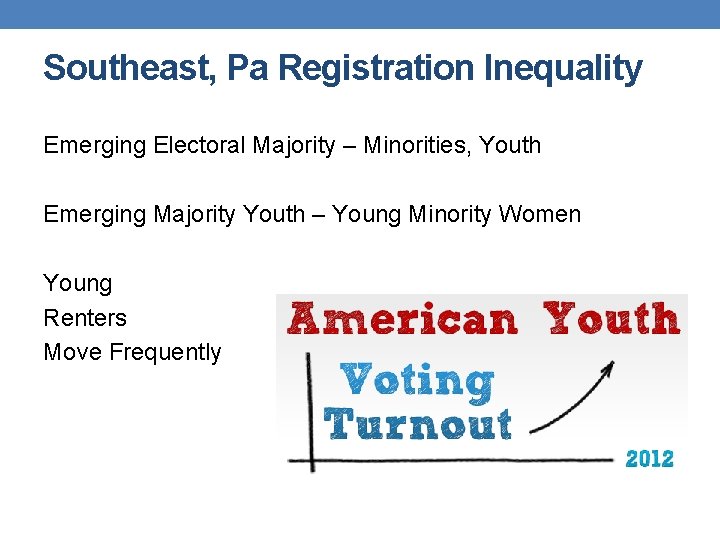 Southeast, Pa Registration Inequality

Emerging Electoral Majority – Minorities, Youth

Emerging Majority Youth – Young Minority Women

Young
Renters
Move Frequently

American Youth
Voting
Turnout
2012